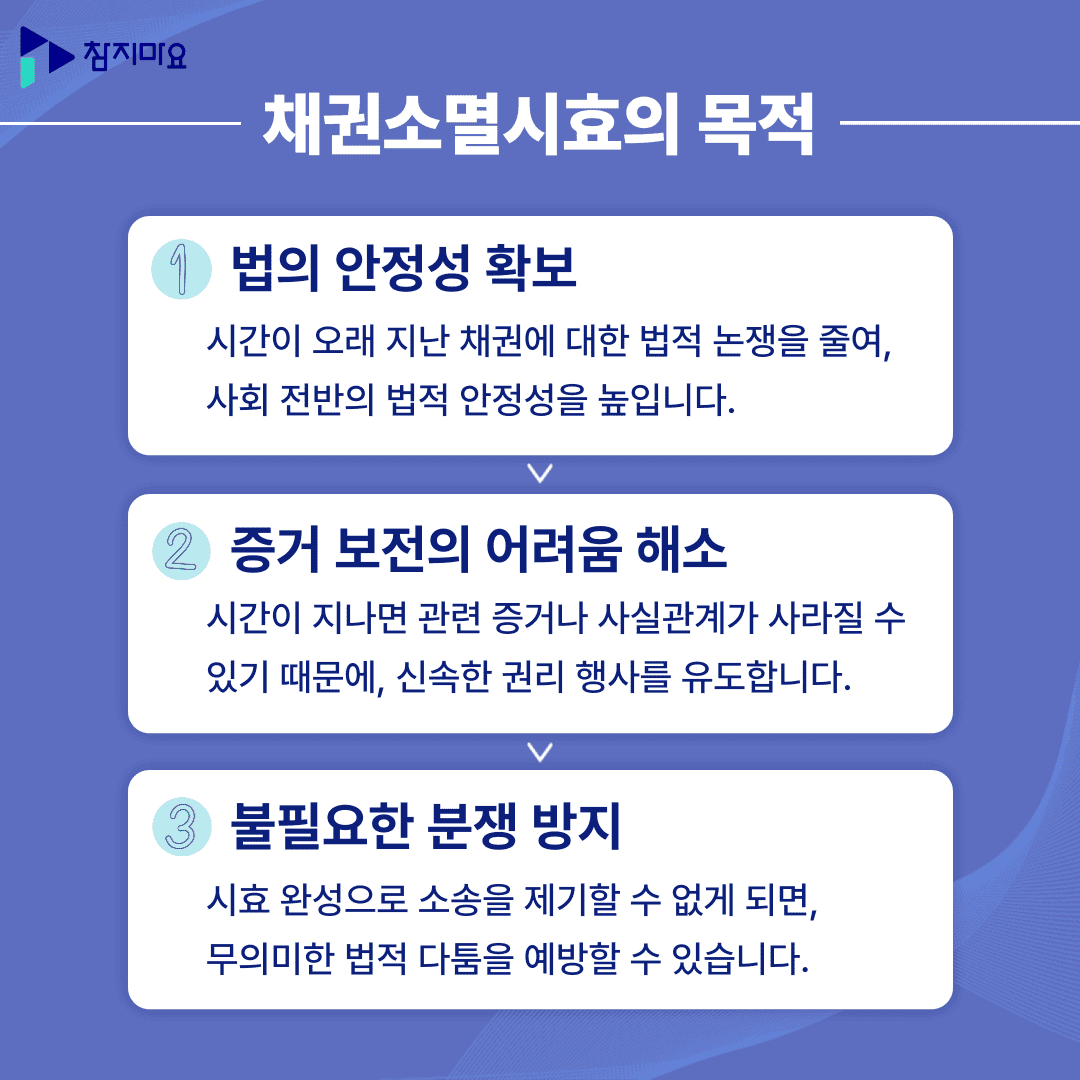 참지마요

채권소멸시효의 목적

1 법의 안정성 확보

시간이 오래 지난 채권에 대한 법적 논쟁을 줄여, 사회 전반의 법적 안정성을 높입니다.

2 증거 보전의 어려움 해소

시간이 지나면 관련 증거나 사실관계가 사라질 수 있기 때문에, 신속한 권리 행사를 유도합니다.

3 불필요한 분쟁 방지

시효 완성으로 소송을 제기할 수 없게 되면, 무의미한 법적 다툼을 예방할 수 있습니다.